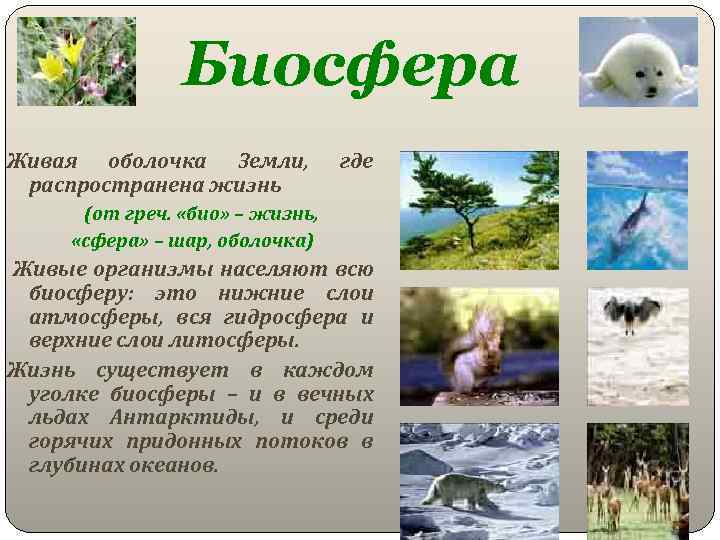 Биосфера

Живая оболочка Земли, где распространена жизнь

(от греч. «био» – жизнь, «сфера» – шар, оболочка)

Живые организмы населяют всю биосферу: это нижние слои атмосферы, вся гидросфера и верхние слои литосферы.

Жизнь существует в каждом уголке биосферы – и в вечных льдах Антарктиды, и среди горячих придонных потоков в глубинах океанов.